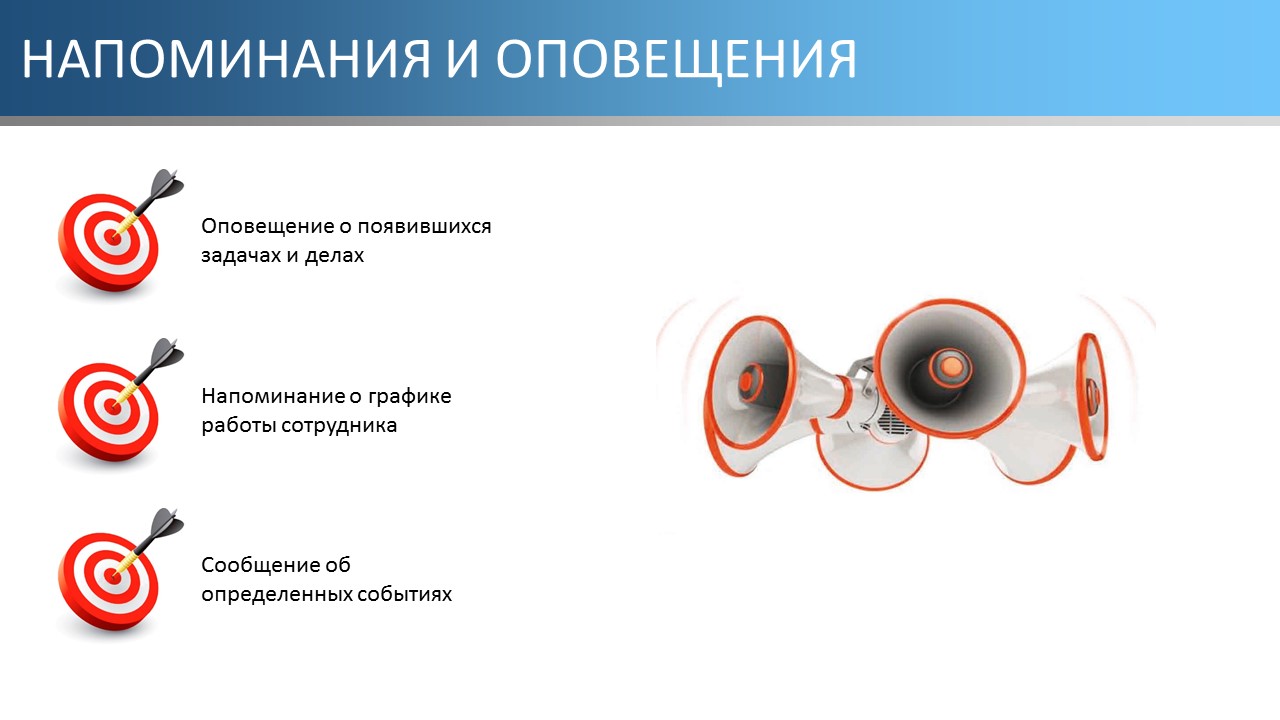 НАПОМИНАНИЯ И ОПОВЕЩЕНИЯ

Оповещение о появившихся задачах и делах

Напоминание о графике работы сотрудника

Сообщение об определенных событиях